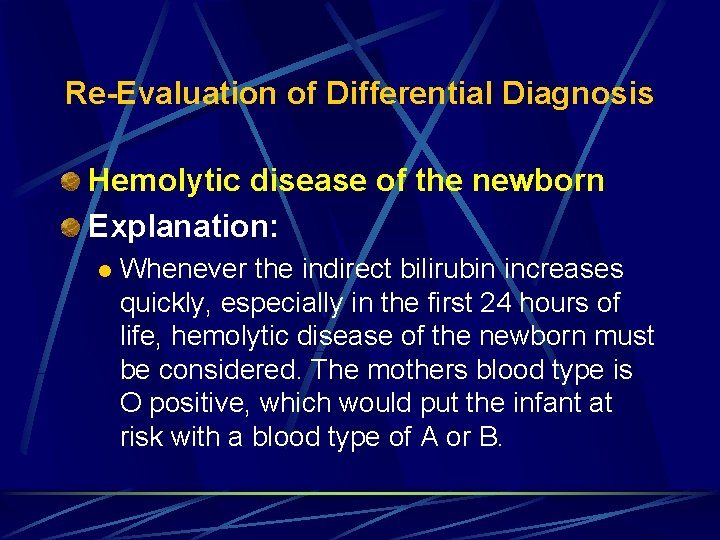 Re-Evaluation of Differential Diagnosis

Hemolytic disease of the newborn

Explanation:

Whenever the indirect bilirubin increases quickly, especially in the first 24 hours of life, hemolytic disease of the newborn must be considered. The mothers blood type is O positive, which would put the infant at risk with a blood type of A or B.